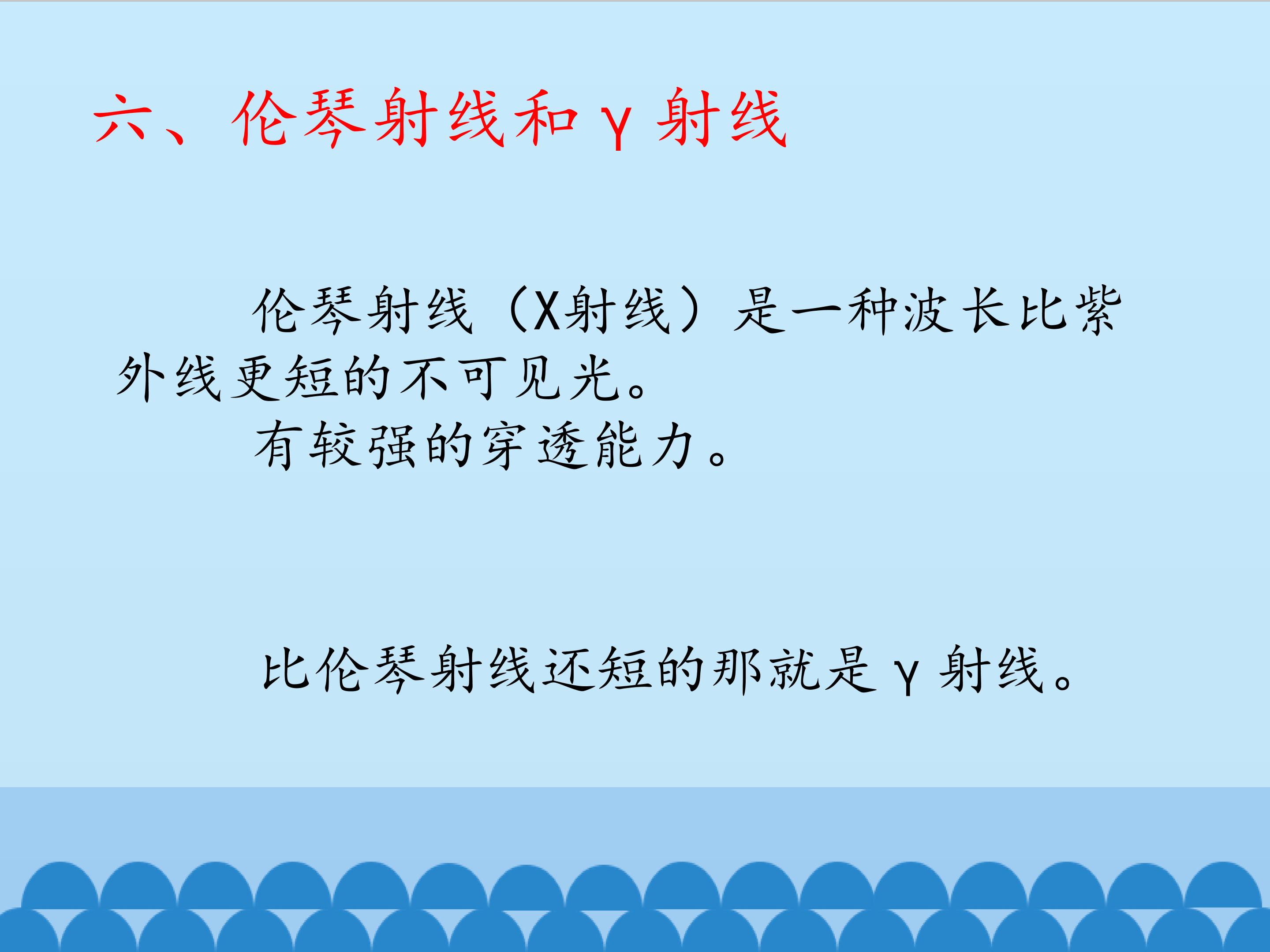 六、伦琴射线和γ射线

伦琴射线（X射线）是一种波长比紫外线更短的不可见光。

有较强的穿透能力。

比伦琴射线还短的那就是γ射线。